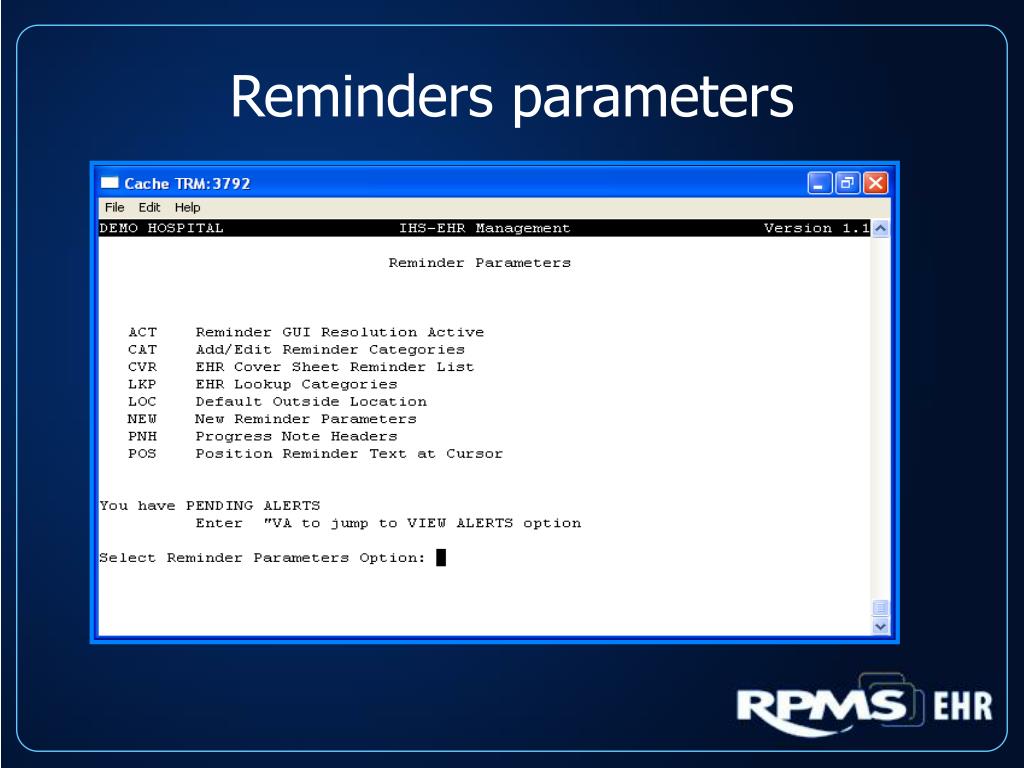 Reminders parameters

Cache TRM:3792

File Edit Help

DEMO HOSPITAL IHS-EHR Management Version 1.1

Reminder Parameters

ACT Reminder GUI Resolution Active
CAT Add/Edit Reminder Categories
CVR EHR Cover Sheet Reminder List
LKP EHR Lookup Categories
LOC Default Outside Location
NEW New Reminder Parameters
PNH Progress Note Headers
POS Position Reminder Text at Cursor

You have PENDING ALERTS
Enter "VA to jump to VIEW ALERTS option

Select Reminder Parameters Option:

RPMS EHR